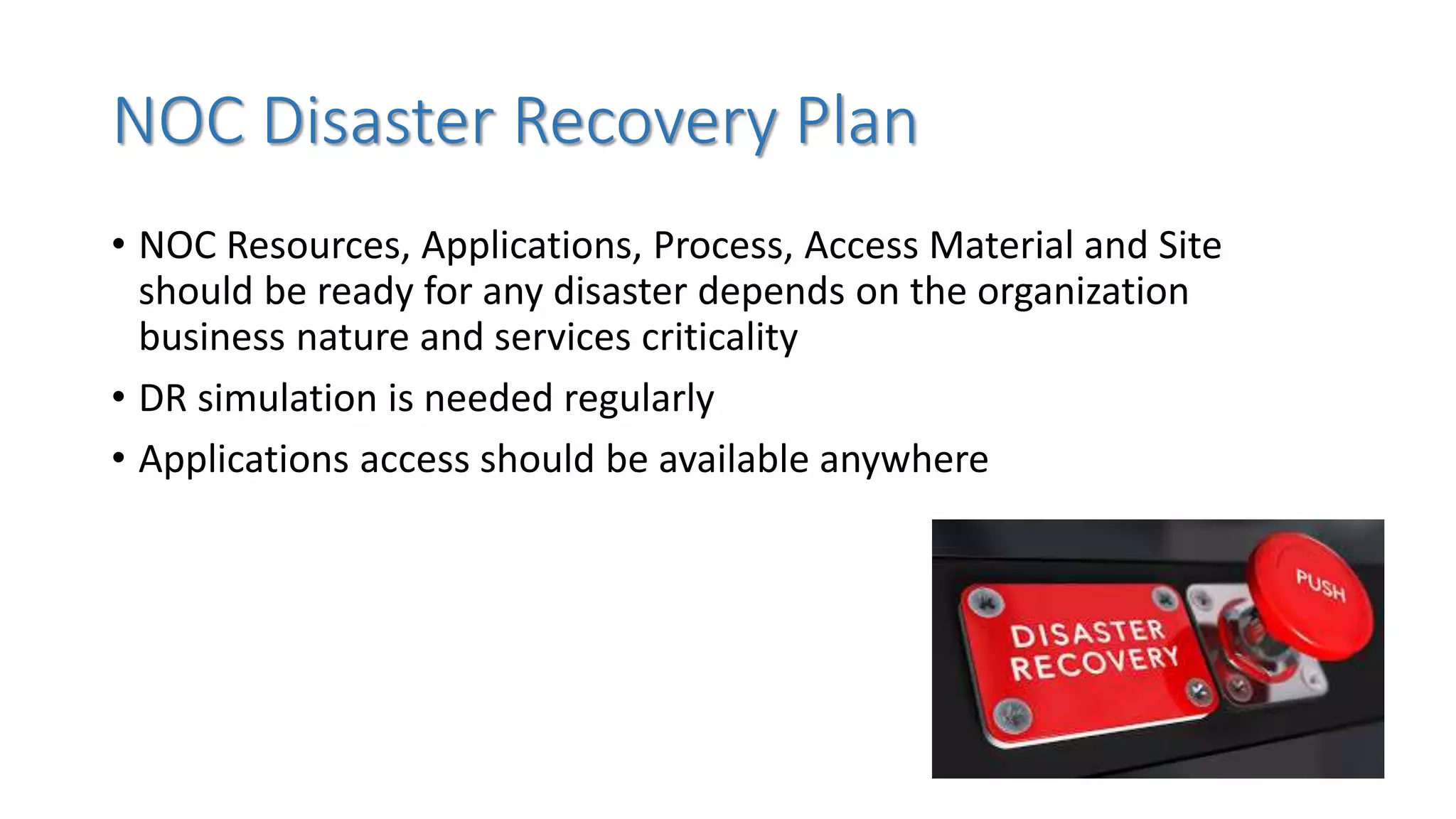 NOC Disaster Recovery Plan

• NOC Resources, Applications, Process, Access Material and Site should be ready for any disaster depends on the organization business nature and services criticality

• DR simulation is needed regularly

• Applications access should be available anywhere

DISASTER RECOVERY

PUSH